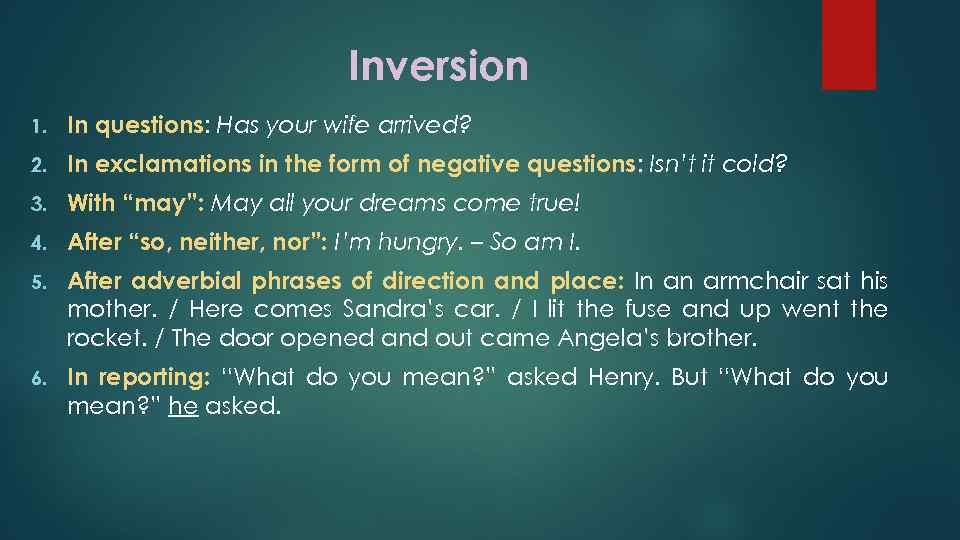 Inversion

1. In questions: Has your wife arrived?
2. In exclamations in the form of negative questions: Isn't it cold?
3. With "may": May all your dreams come true!
4. After "so, neither, nor": I'm hungry. – So am I.
5. After adverbial phrases of direction and place: In an armchair sat his mother. / Here comes Sandra's car. / I lit the fuse and up went the rocket. / The door opened and out came Angela's brother.
6. In reporting: "What do you mean?" asked Henry. But "What do you mean?" he asked.